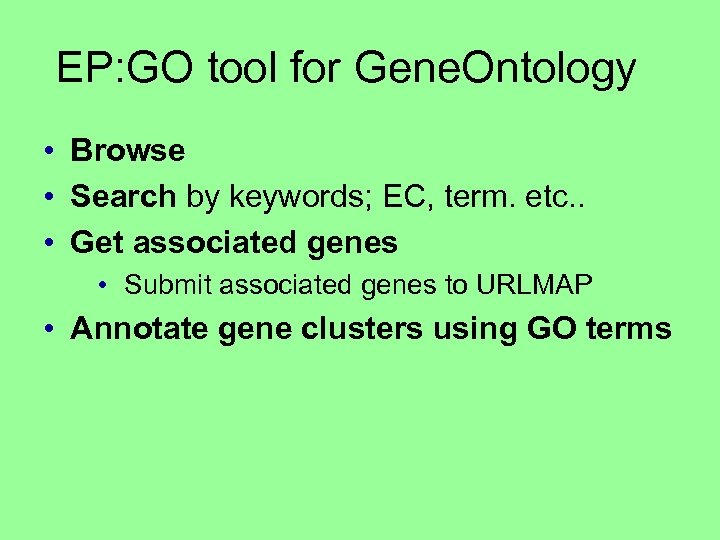 EP:GO tool for GeneOntology

• Browse
• Search by keywords; EC, term. etc..
• Get associated genes
  • Submit associated genes to URLMAP
• Annotate gene clusters using GO terms